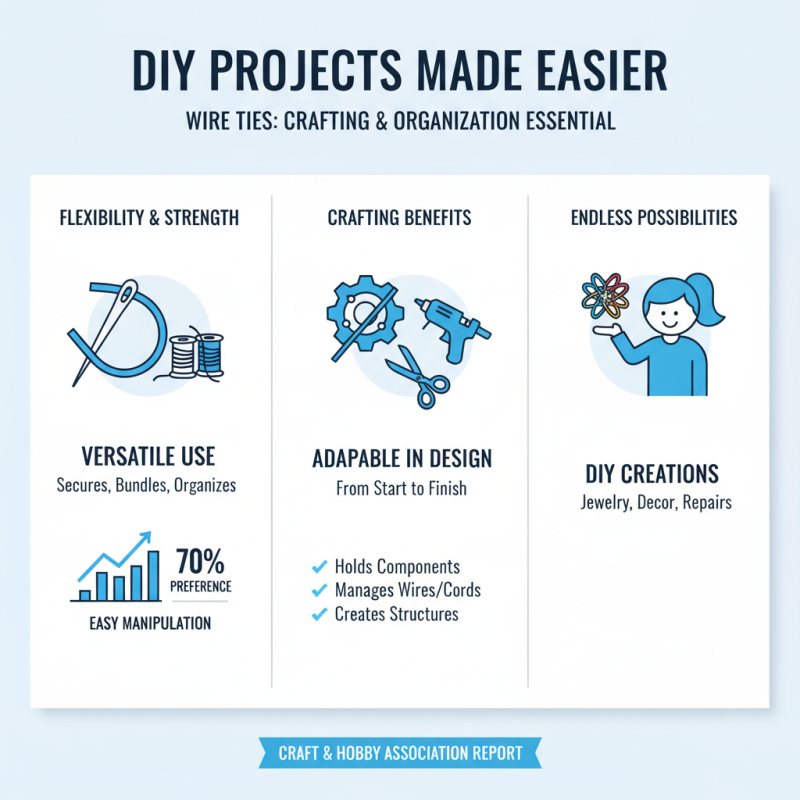 DIY PROJECTS MADE EASIER

WIRE TIES: CRAFTING & ORGANIZATION ESSENTIAL

FLEXIBILITY & STRENGTH

VERSATILE USE

Secures, Bundles, Organizes

70%
PREFERENCE

EASY MANIPULATION

CRAFTING BENEFITS

ADAPABLE IN DESIGN

From Start to Finish

✓ Holds Components
✓ Manages Wires/Cords
✓ Creates Structures

ENDLESS POSSIBILITIES

DIY CREATIONS

Jewelry, Decor, Repairs

CRAFT & HOBBY ASSOCIATION REPORT